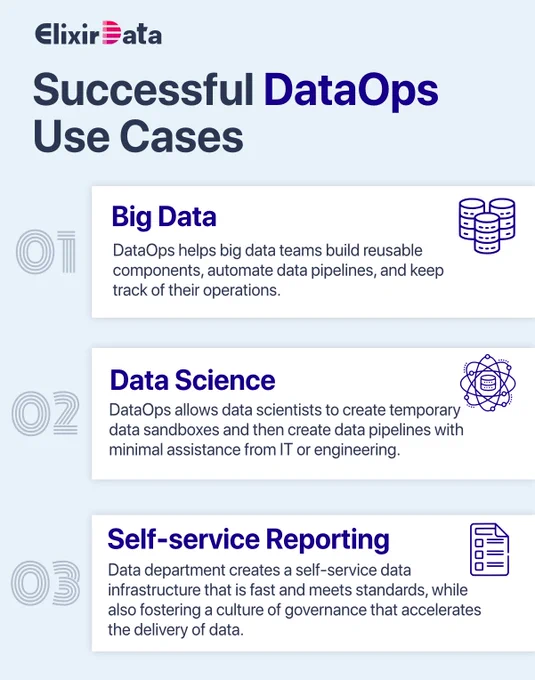 ElixirData

Successful DataOps Use Cases

01

Big Data

DataOps helps big data teams build reusable components, automate data pipelines, and keep track of their operations.

02

Data Science

DataOps allows data scientists to create temporary data sandboxes and then create data pipelines with minimal assistance from IT or engineering.

03

Self-service Reporting

Data department creates a self-service data infrastructure that is fast and meets standards, while also fostering a culture of governance that accelerates the delivery of data.